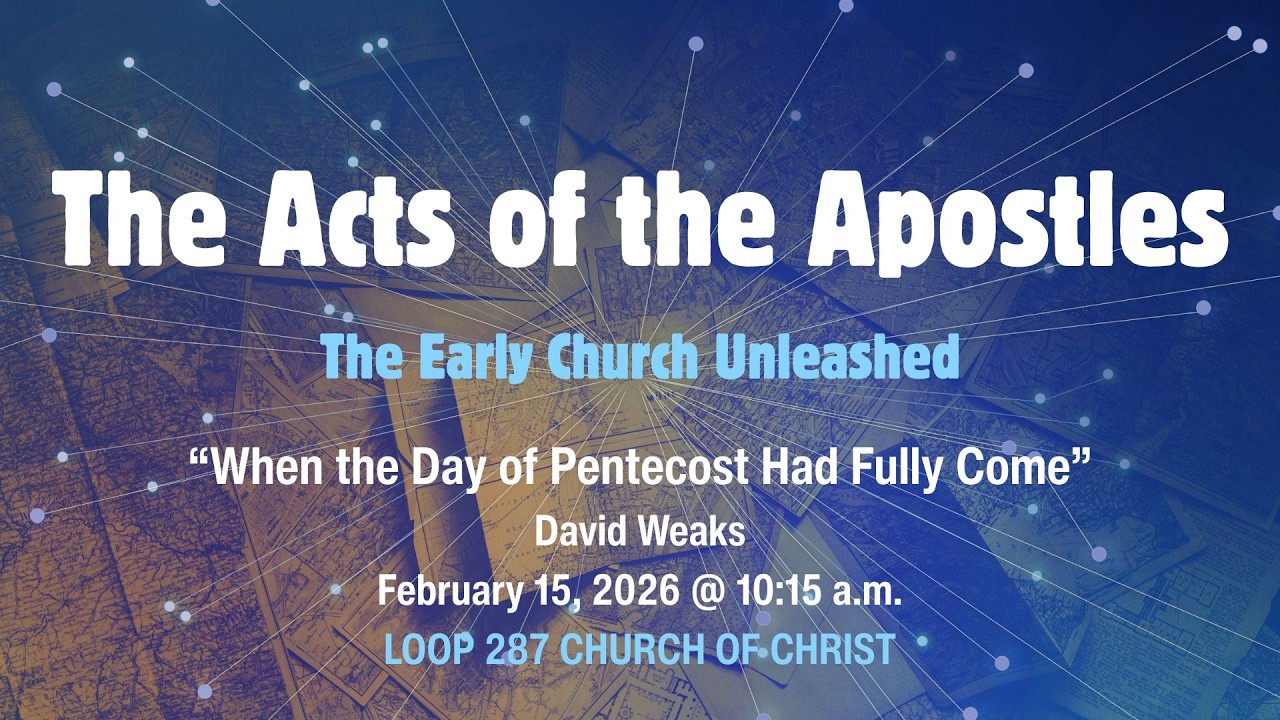 The Acts of the Apostles

The Early Church Unleashed

“When the Day of Pentecost Had Fully Come”

David Weaks

February 15, 2026 @ 10:15 a.m.

LOOP 287 CHURCH OF CHRIST